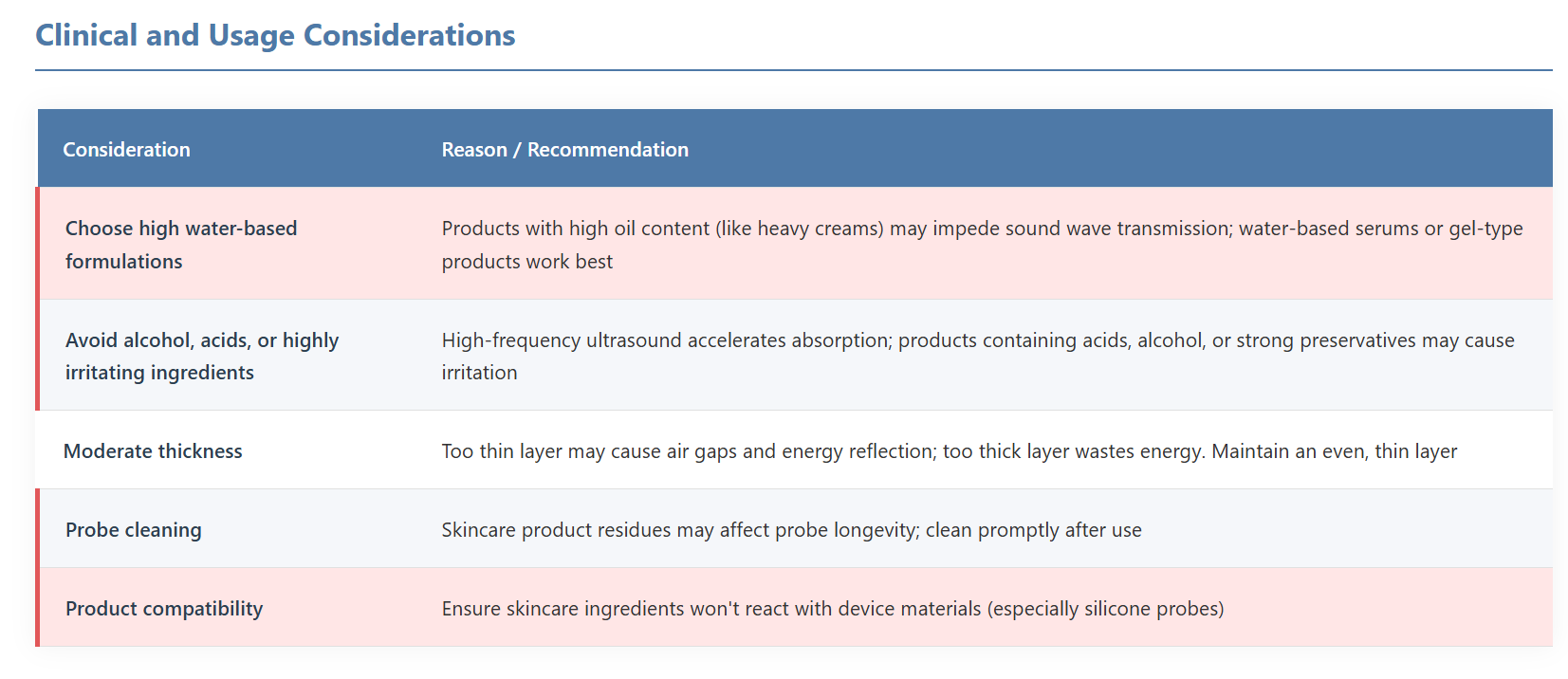 Clinical and Usage Considerations

| Consideration | Reason / Recommendation |
|---|---|
| Choose high water-based formulations | Products with high oil content (like heavy creams) may impede sound wave transmission; water-based serums or gel-type products work best |
| Avoid alcohol, acids, or highly irritating ingredients | High-frequency ultrasound accelerates absorption; products containing acids, alcohol, or strong preservatives may cause irritation |
| Moderate thickness | Too thin layer may cause air gaps and energy reflection; too thick layer wastes energy. Maintain an even, thin layer |
| Probe cleaning | Skincare product residues may affect probe longevity; clean promptly after use |
| Product compatibility | Ensure skincare ingredients won't react with device materials (especially silicone probes) |